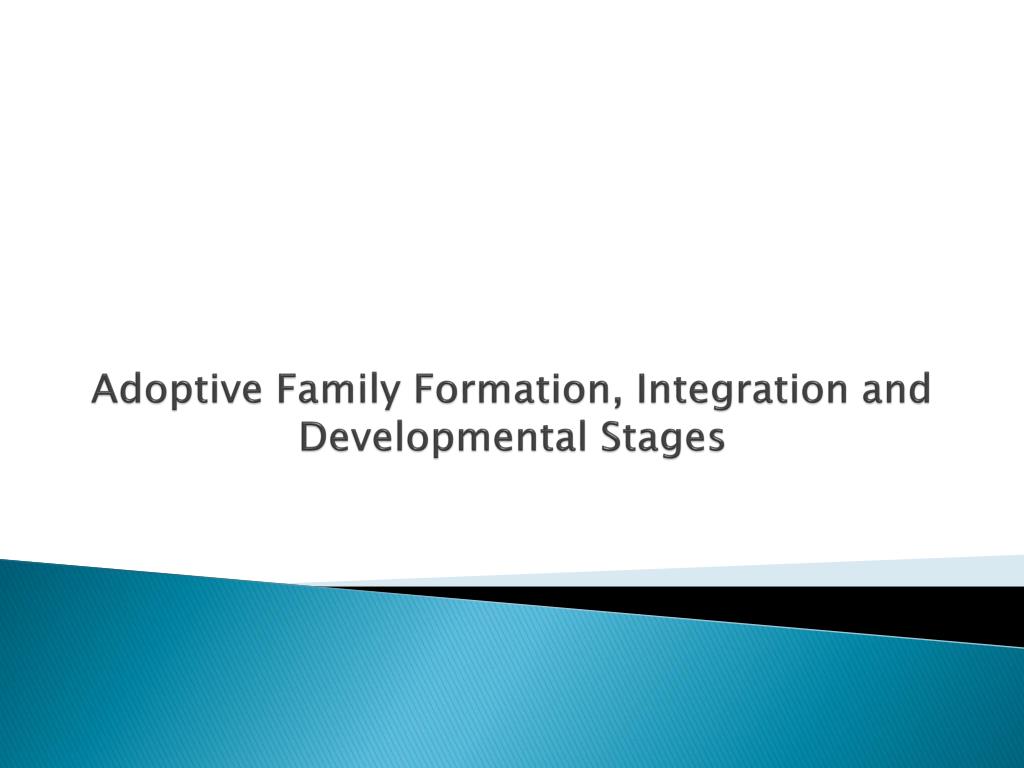 Adoptive Family Formation, Integration and Developmental Stages